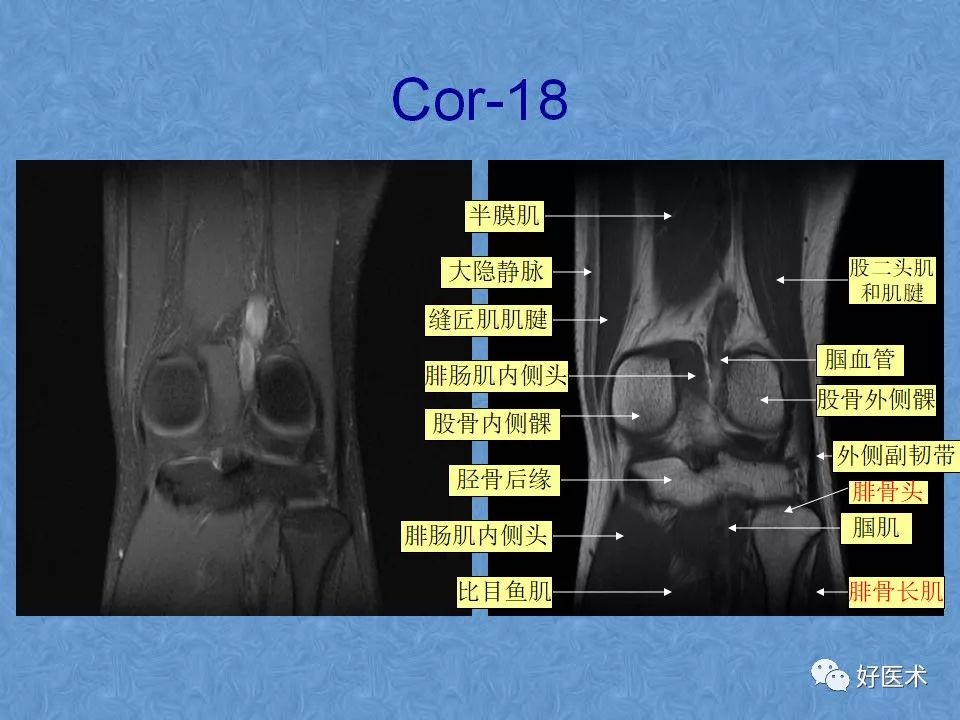 Cor-18

半膜肌

大隐静脉

缝匠肌肌腱

腓肠肌内侧头

股骨内侧髁

胫骨后缘

腓肠肌内侧头

比目鱼肌

股二头肌和肌腱

腘血管

股骨外侧髁

外侧副韧带

腓骨头

腘肌

腓骨长肌

好医术